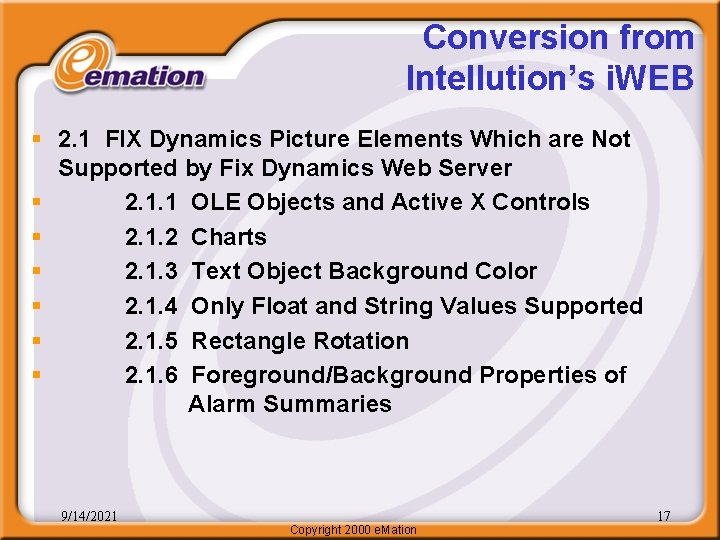 emation

Conversion from Intellution's iWEB

- 2.1 FIX Dynamics Picture Elements Which are Not Supported by Fix Dynamics Web Server
- 2.1.1 OLE Objects and Active X Controls
- 2.1.2 Charts
- 2.1.3 Text Object Background Color
- 2.1.4 Only Float and String Values Supported
- 2.1.5 Rectangle Rotation
- 2.1.6 Foreground/Background Properties of Alarm Summaries

9/14/2021

17

Copyright 2000 eMation